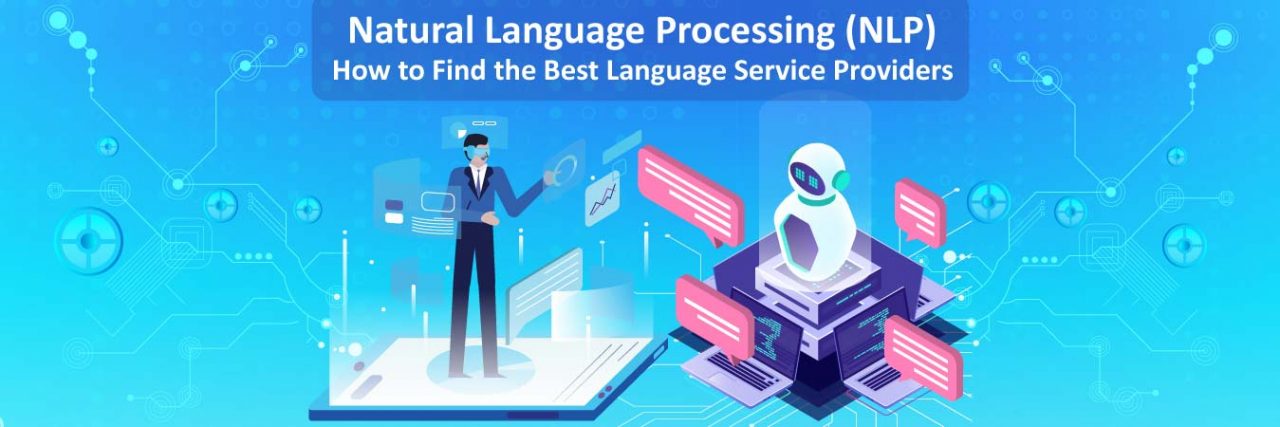 Natural Language Processing (NLP)
How to Find the Best Language Service Providers